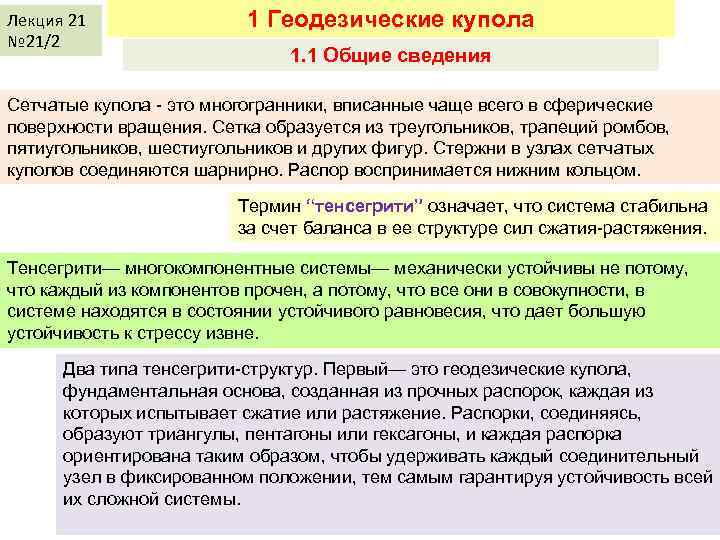 Лекция 21
№21/2

1 Геодезические купола

1.1 Общие сведения

Сетчатые купола - это многогранники, вписанные чаще всего в сферические поверхности вращения. Сетка образуется из треугольников, трапеций ромбов, пятиугольников, шестиугольников и других фигур. Стержни в узлах сетчатых куполов соединяются шарнирно. Распор воспринимается нижним кольцом.

Термин "тенсегрити" означает, что система стабильна за счет баланса в ее структуре сил сжатия-растяжения.

Тенсегрити— многокомпонентные системы— механически устойчивы не потому, что каждый из компонентов прочен, а потому, что все они в совокупности, в системе находятся в состоянии устойчивого равновесия, что дает большую устойчивость к стрессу извне.

Два типа тенсегрити-структур. Первый— это геодезические купола, фундаментальная основа, созданная из прочных распорок, каждая из которых испытывает сжатие или растяжение. Распорки, соединяясь, образуют триангулы, пентагоны или гексагоны, и каждая распорка ориентирована таким образом, чтобы удерживать каждый соединительный узел в фиксированном положении, тем самым гарантируя устойчивость всей их сложной системы.